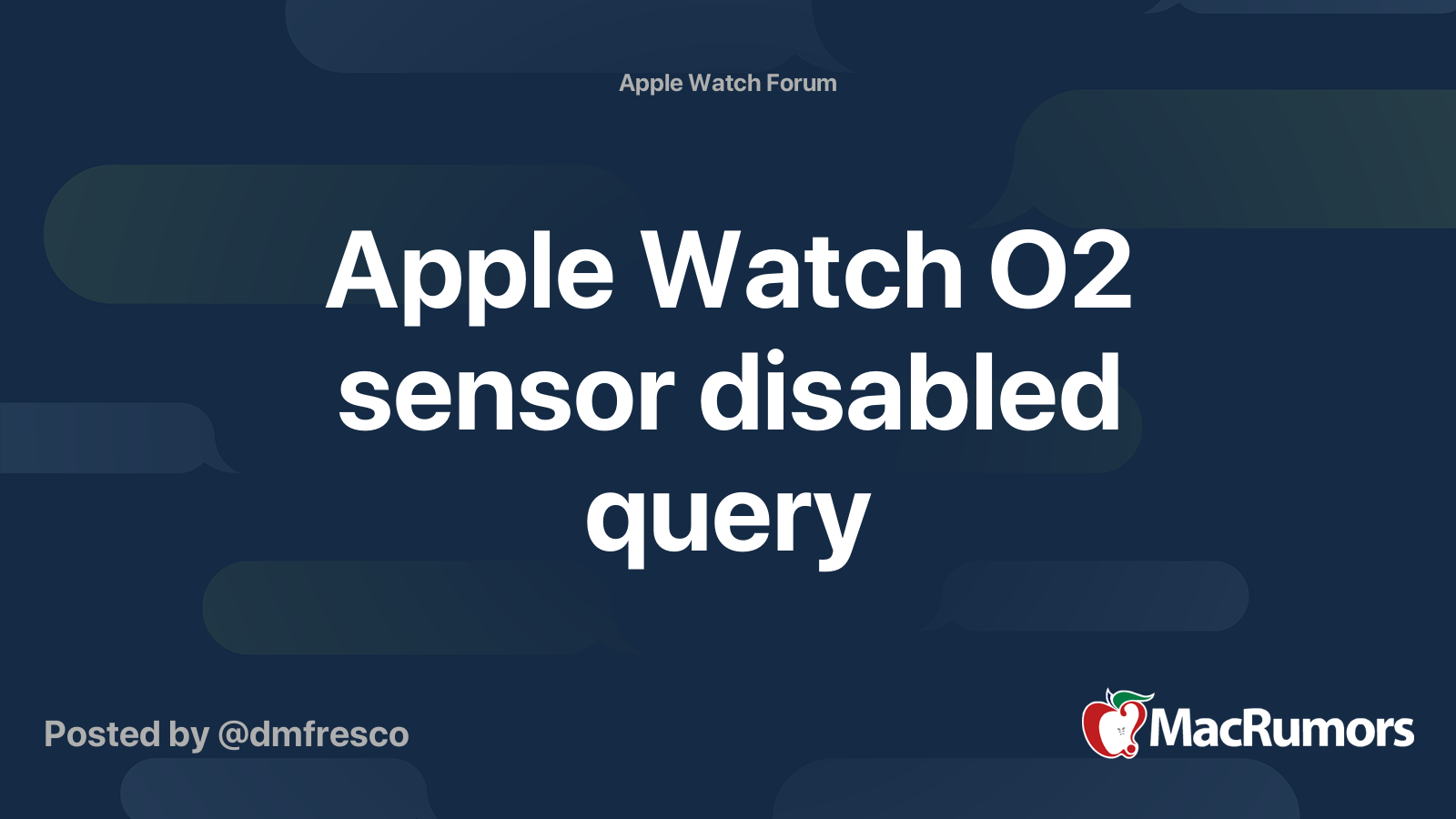 Apple Watch Forum

Apple Watch O2 sensor disabled query

Posted by @dmfresco

MacRumors